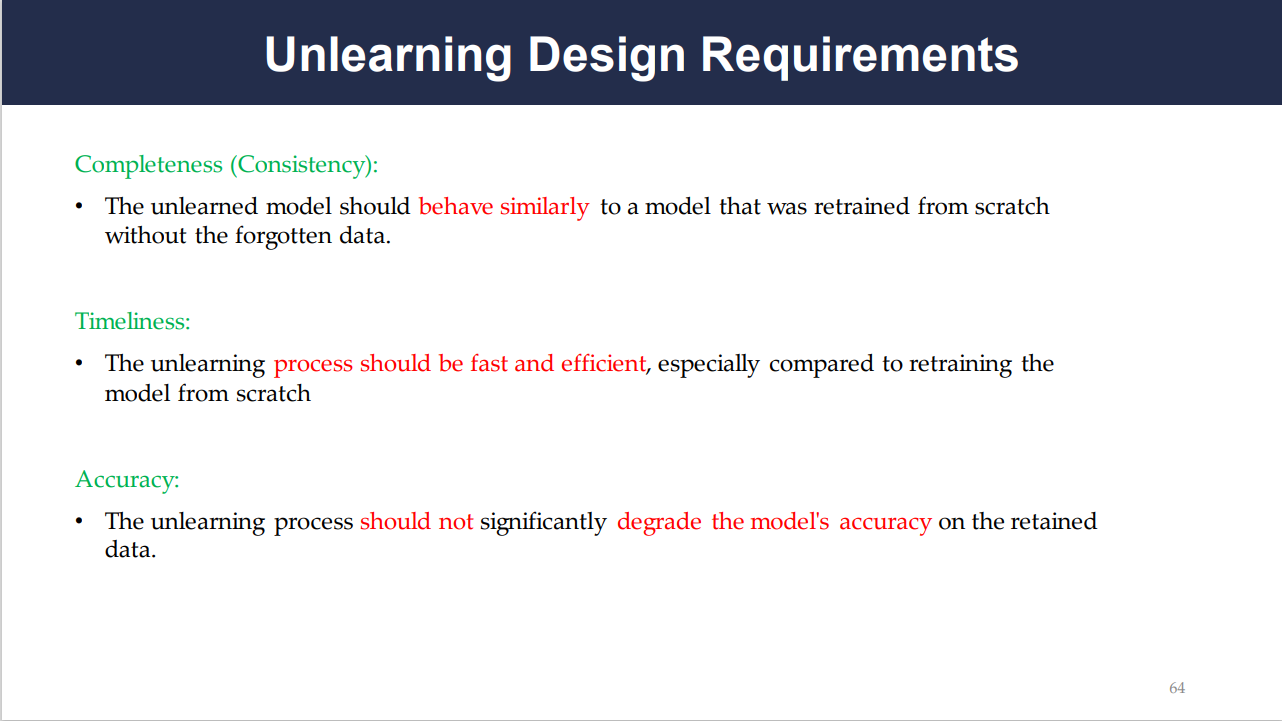 Unlearning Design Requirements

Completeness (Consistency):

• The unlearned model should behave similarly to a model that was retrained from scratch without the forgotten data.

Timeliness:

• The unlearning process should be fast and efficient, especially compared to retraining the model from scratch

Accuracy:

• The unlearning process should not significantly degrade the model's accuracy on the retained data.

64